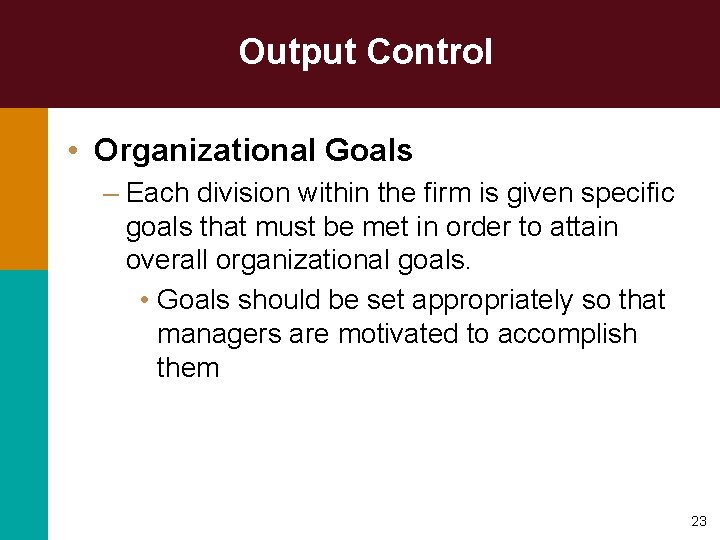 Output Control

• Organizational Goals

– Each division within the firm is given specific goals that must be met in order to attain overall organizational goals.

• Goals should be set appropriately so that managers are motivated to accomplish them

23